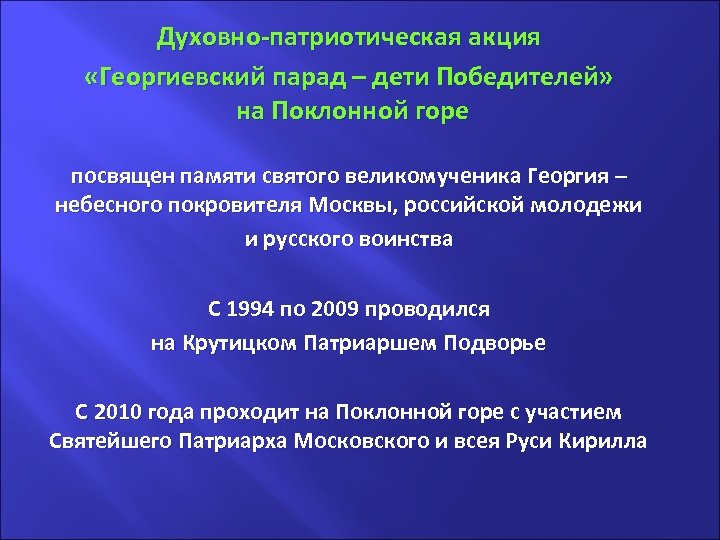 Духовно-патриотическая акция «Георгиевский парад – дети Победителей» на Поклонной горе

посвящен памяти святого великомученика Георгия – небесного покровителя Москвы, российской молодежи и русского воинства

С 1994 по 2009 проводился на Крутицком Патриаршем Подворье

С 2010 года проходит на Поклонной горе с участием Святейшего Патриарха Московского и всея Руси Кирилла